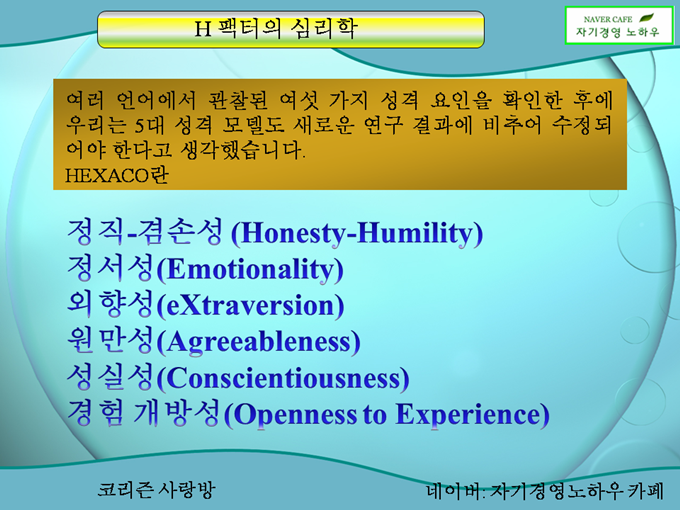 H 팩터의 심리학

NAVER CAFE
자기경영 노하우

여러 언어에서 관찰된 여섯 가지 성격 요인을 확인한 후에 우리는 5대 성격 모델도 새로운 연구 결과에 비추어 수정되어야 한다고 생각했습니다.
HEXACO란

정직-겸손성 (Honesty-Humility)
정서성(Emotionality)
외향성(eXtraversion)
원만성(Agreeableness)
성실성(Conscientiousness)
경험 개방성(Openness to Experience)

코리즌 사랑방

네이버: 자기경영노하우 카페